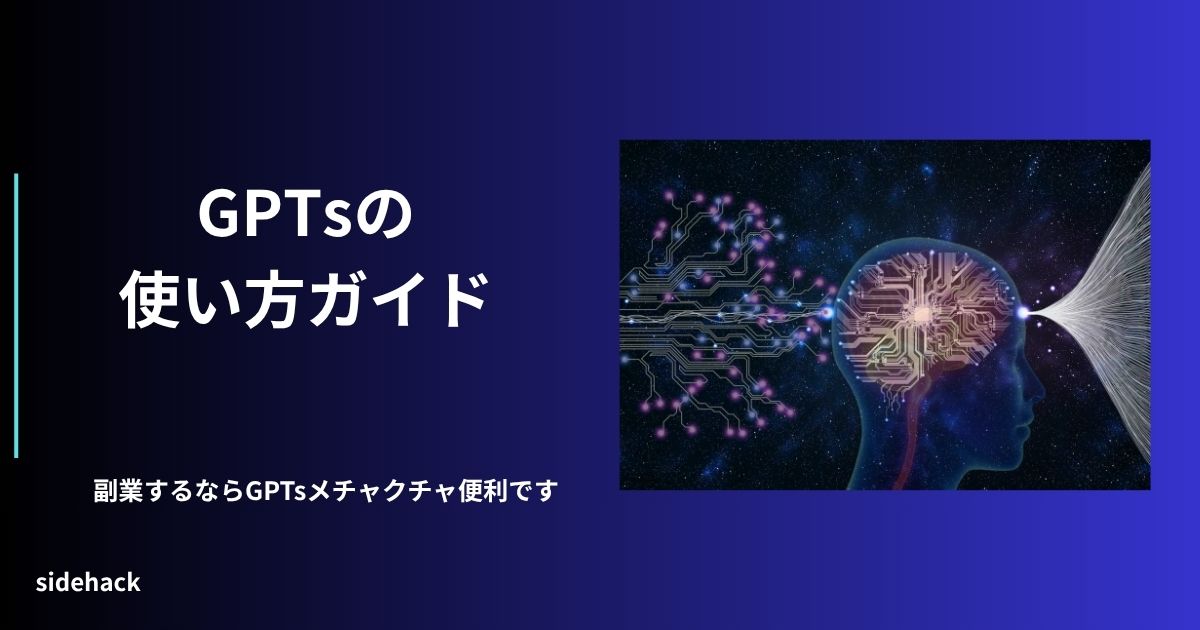 GPTsの
使い方ガイド

副業するならGPTsメチャクチャ便利です

sidehack